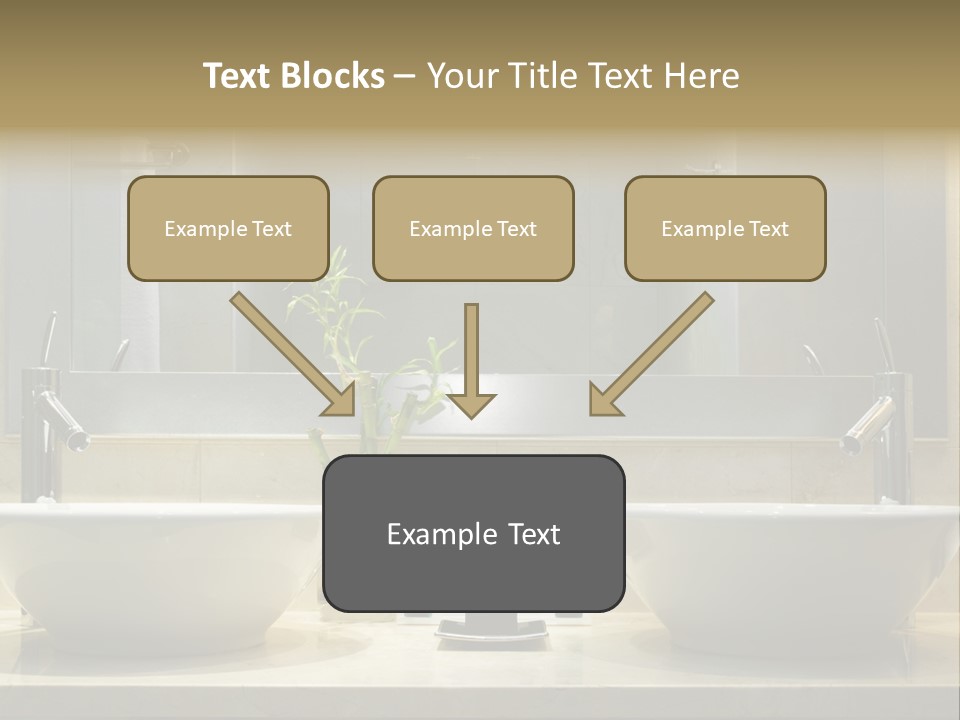 Text Blocks – Your Title Text Here

Example Text

Example Text

Example Text

Example Text